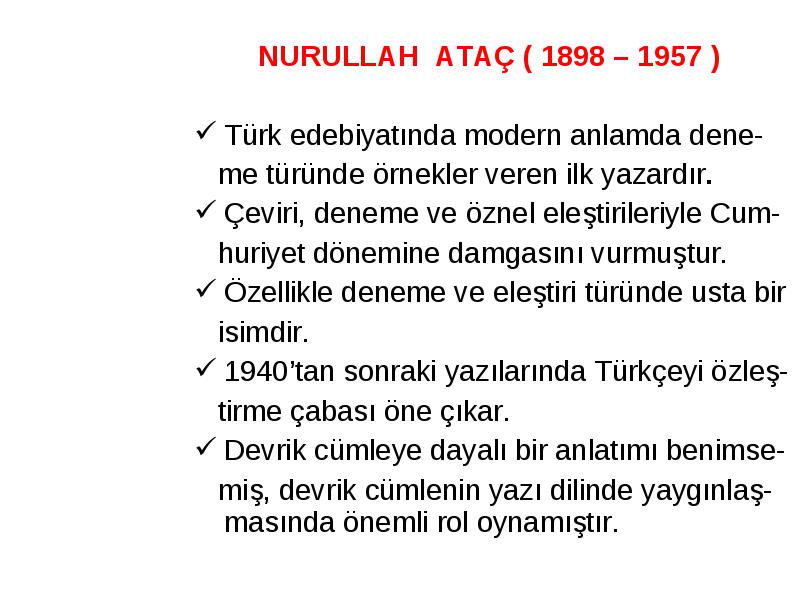 NURULLAH ATAÇ ( 1898 – 1957 )

✓ Türk edebiyatında modern anlamda deneme türünde örnekler veren ilk yazardır.

✓ Çeviri, deneme ve öznel eleştirileriyle Cumhuriyet dönemine damgasını vurmuştur.

✓ Özellikle deneme ve eleştiri türünde usta bir isimdir.

✓ 1940'tan sonraki yazılarında Türkçeyi özleştirme çabası öne çıkar.

✓ Devrik cümleye dayalı bir anlatımı benimsemiş, devrik cümlenin yazı dilinde yaygınlaşmasında önemli rol oynamıştır.